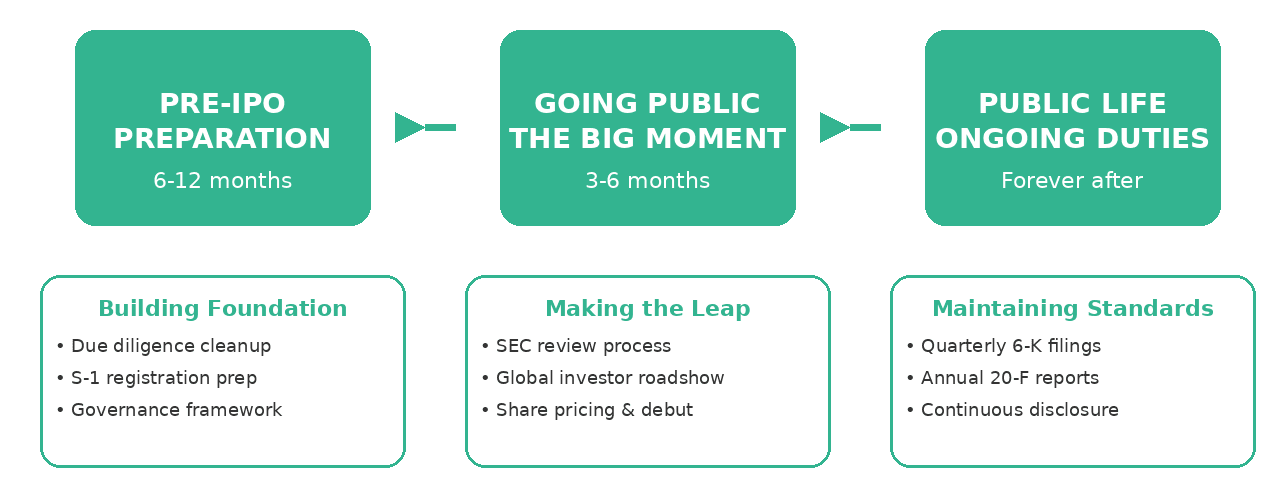 PRE-IPO PREPARATION
6-12 months

GOING PUBLIC THE BIG MOMENT
3-6 months

PUBLIC LIFE ONGOING DUTIES
Forever after

Building Foundation
• Due diligence cleanup
• S-1 registration prep
• Governance framework

Making the Leap
• SEC review process
• Global investor roadshow
• Share pricing & debut

Maintaining Standards
• Quarterly 6-K filings
• Annual 20-F reports
• Continuous disclosure